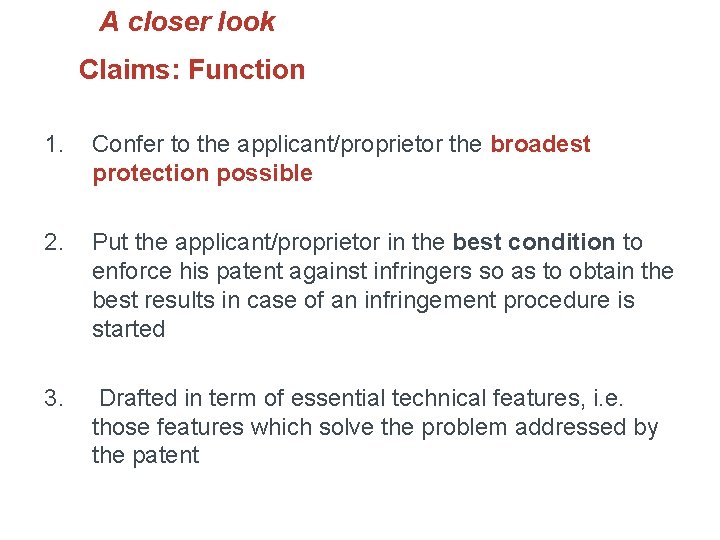 A closer look

Claims: Function

1. Confer to the applicant/proprietor the broadest protection possible

2. Put the applicant/proprietor in the best condition to enforce his patent against infringers so as to obtain the best results in case of an infringement procedure is started

3. Drafted in term of essential technical features, i.e. those features which solve the problem addressed by the patent